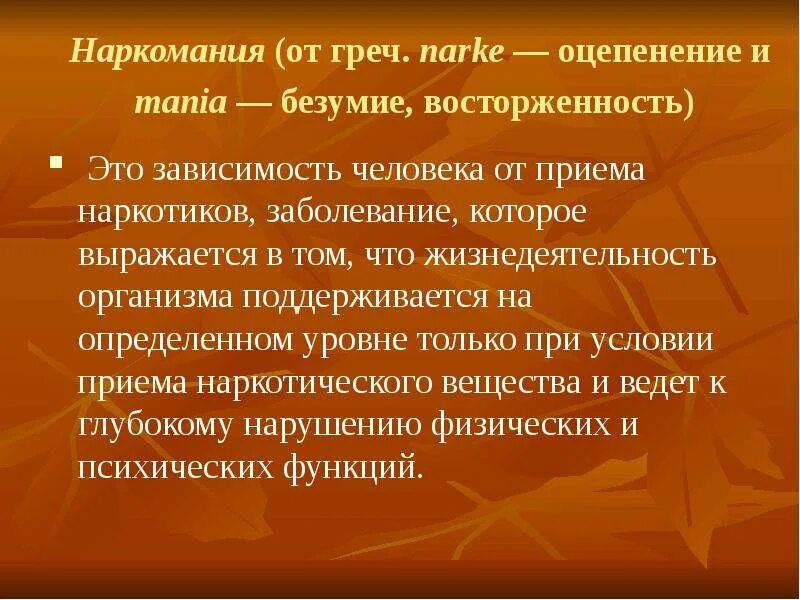 Наркомания (от греч. narke — оцепенение и mania — безумие, восторженность)

Это зависимость человека от приема наркотиков, заболевание, которое выражается в том, что жизнедеятельность организма поддерживается на определенном уровне только при условии приема наркотического вещества и ведет к глубокому нарушению физических и психических функций.